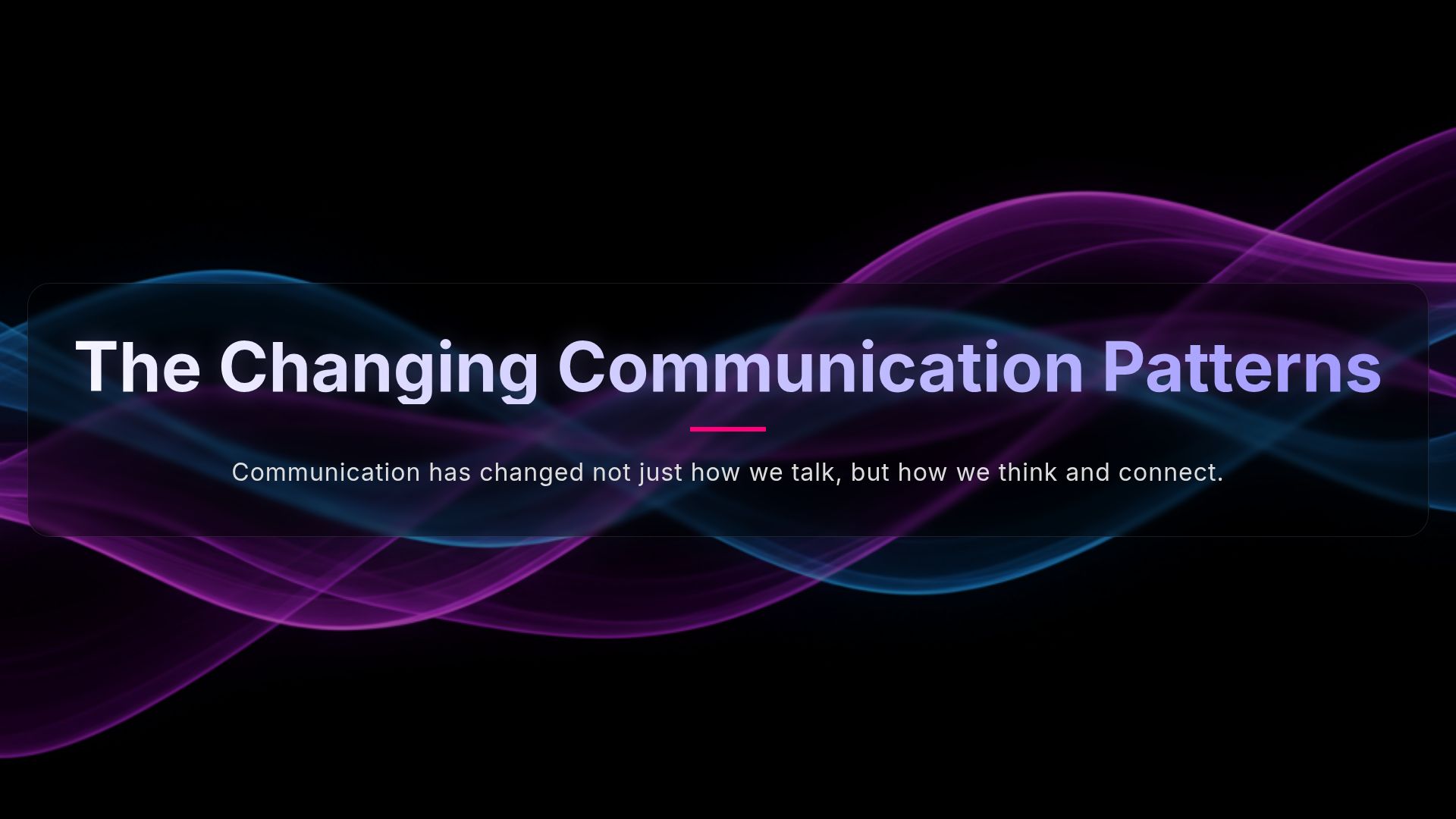 The Changing Communication Patterns

Communication has changed not just how we talk, but how we think and connect.